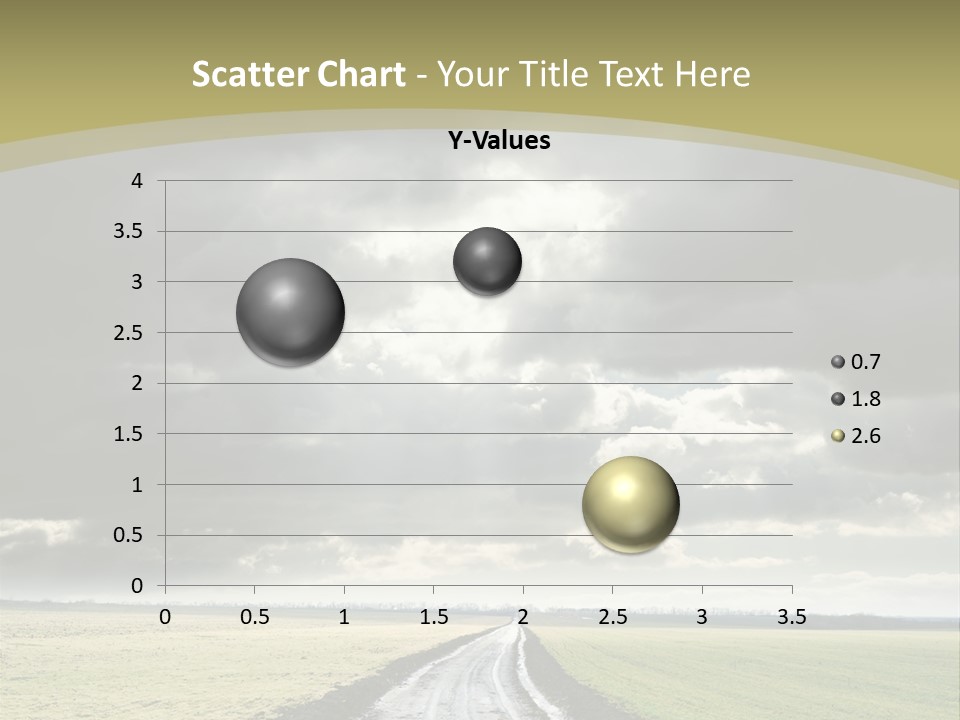 Scatter Chart - Your Title Text Here

Y-Values

4
3.5
3
2.5
2
1.5
1
0.5
0

0 0.5 1 1.5 2 2.5 3 3.5

0.7
1.8
2.6